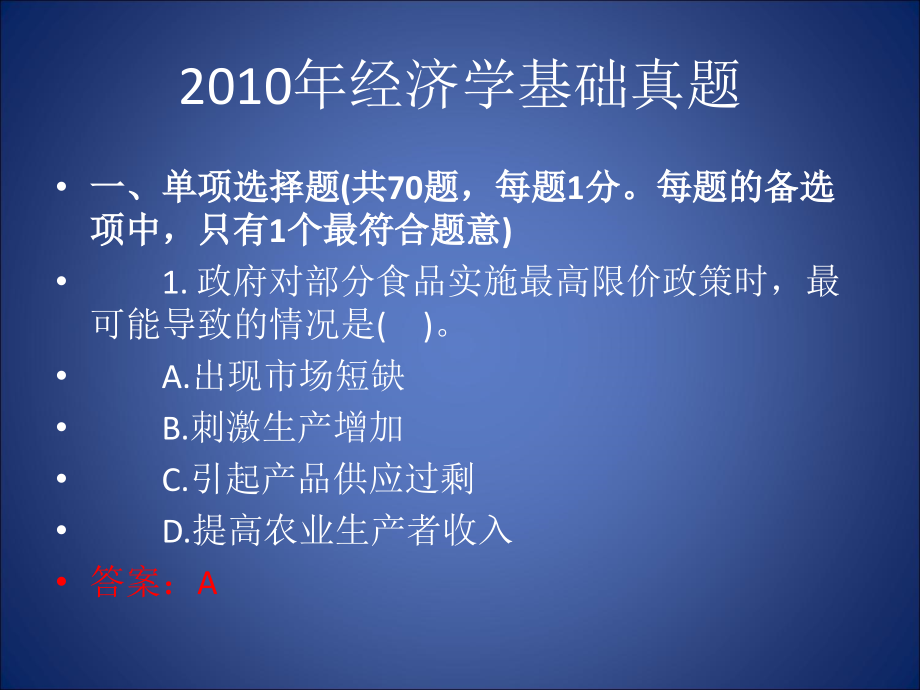 2010年经济学基础真题

• 一、单项选择题(共70题，每题1分。每题的备选项中，只有1个最符合题意)

• 1. 政府对部分食品实施最高限价政策时，最可能导致的情况是(　)。

• A.出现市场短缺

• B.刺激生产增加

• C.引起产品供应过剩

• D.提高农业生产者收入

• 答案：A